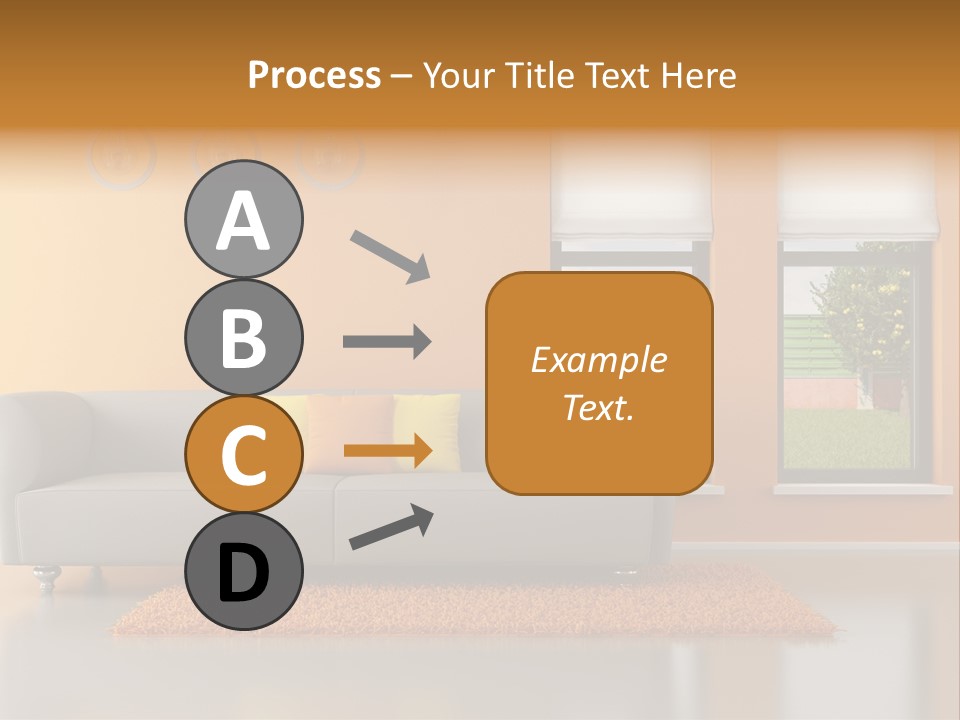 Process – Your Title Text Here

A

B

C

D

Example Text.